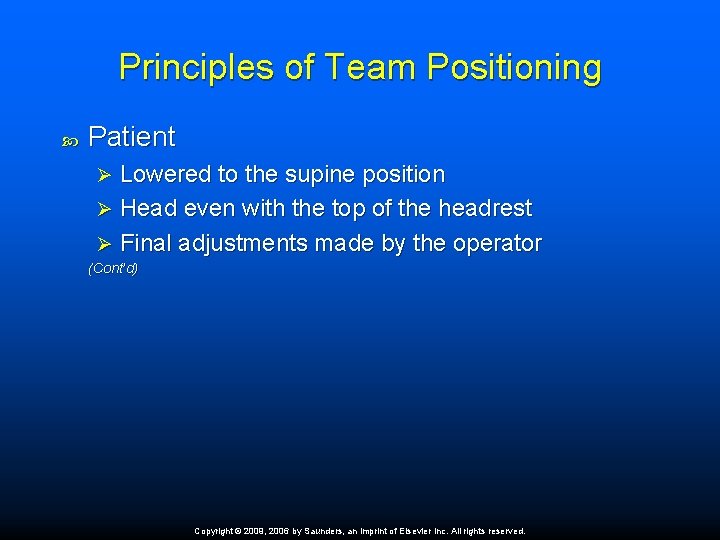 Principles of Team Positioning

Patient

Lowered to the supine position

Head even with the top of the headrest

Final adjustments made by the operator

(Cont'd)

Copyright © 2009, 2006 by Saunders, an imprint of Elsevier Inc. All rights reserved.